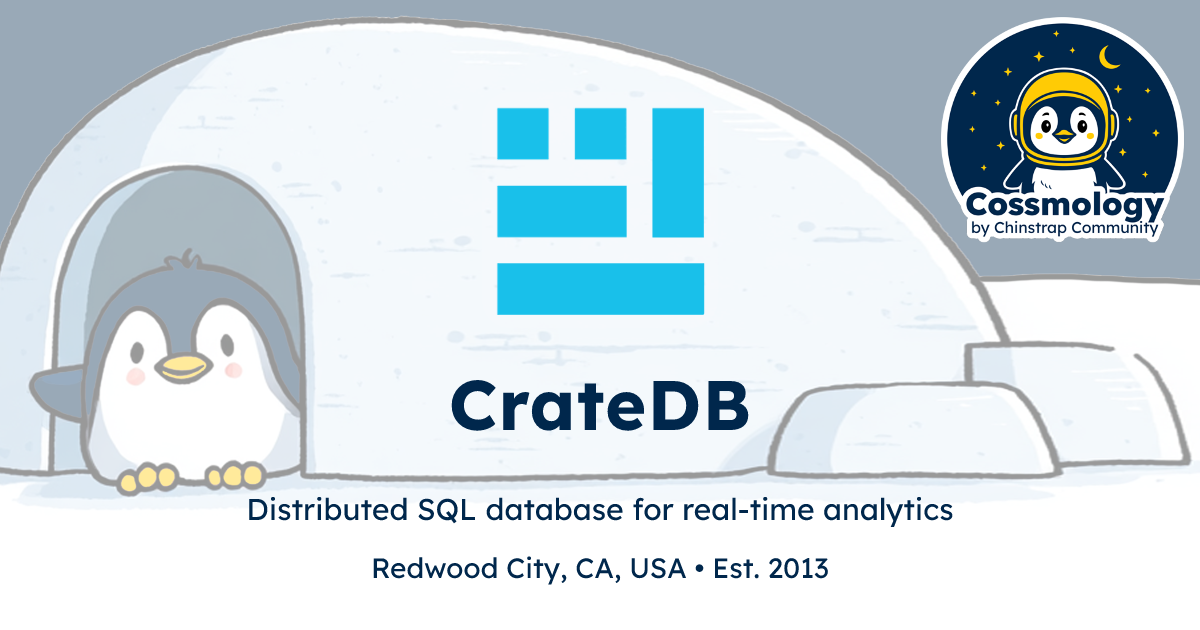 Cossmology
by Chinstrap Community

CrateDB

Distributed SQL database for real-time analytics

Redwood City, CA, USA • Est. 2013